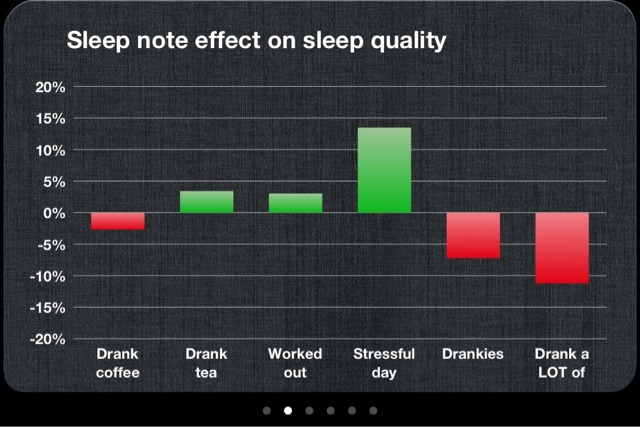 Sleep note effect on sleep quality

20%
15%
10%
5%
0%
-5%
-10%
-15%
-20%

Drank coffee
Drank tea
Worked out
Stressful day
Drankies
Drank a LOT of